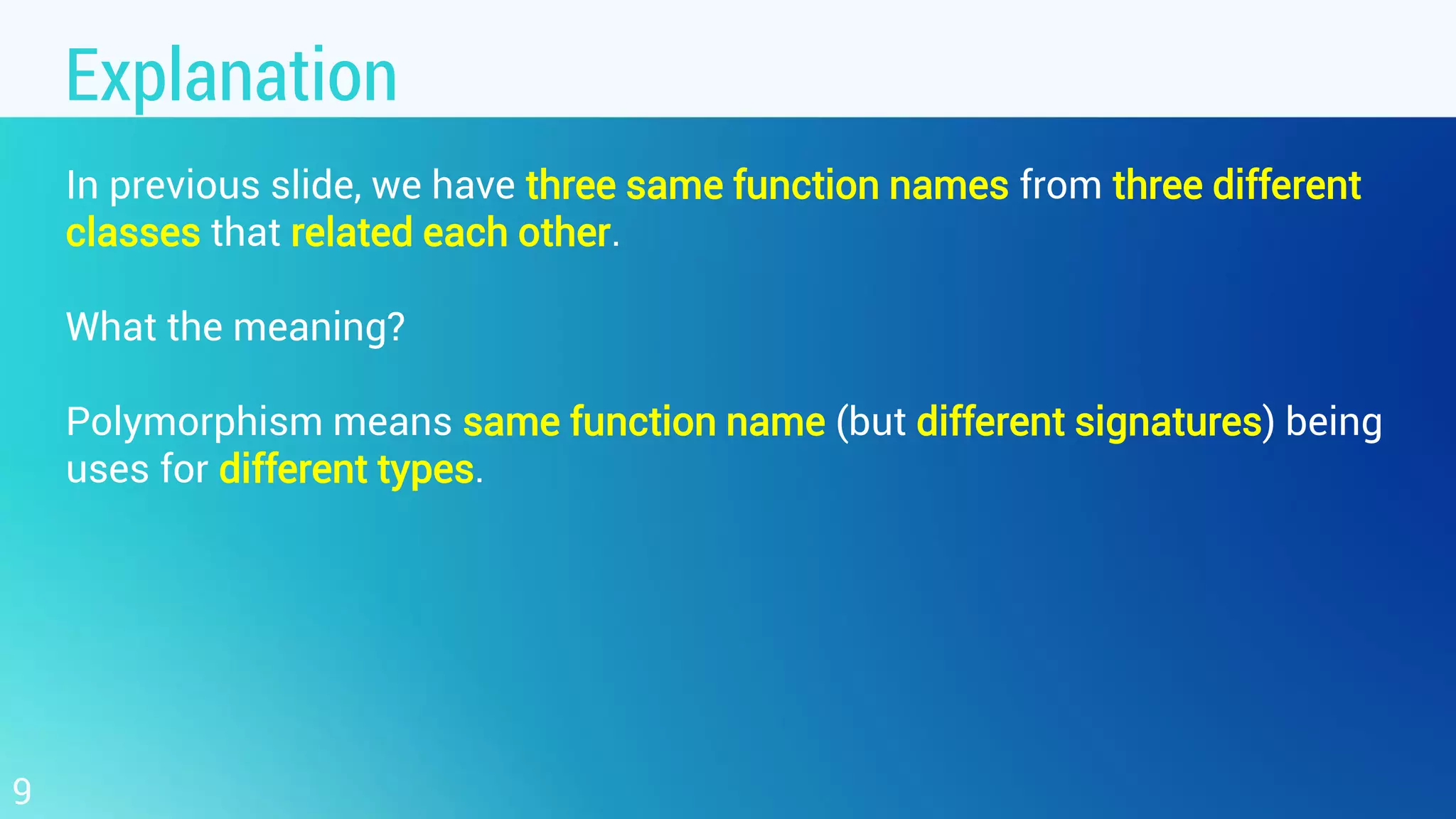 Explanation

In previous slide, we have three same function names from three different classes that related each other.

What the meaning?

Polymorphism means same function name (but different signatures) being uses for different types.

9